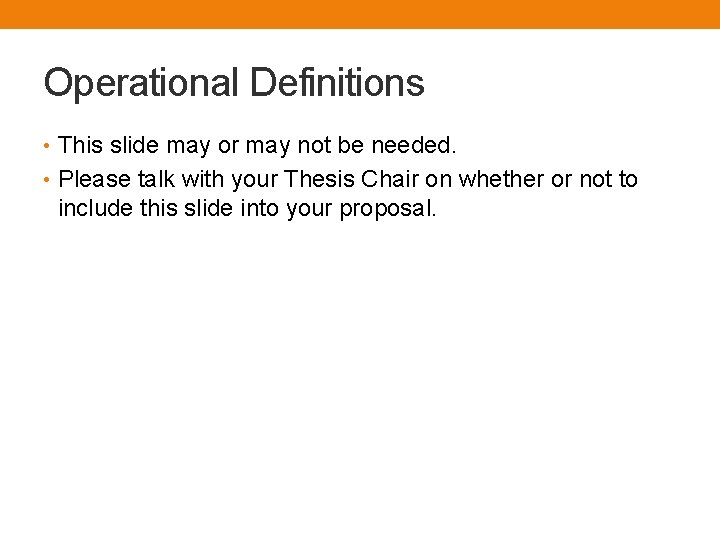 Operational Definitions

• This slide may or may not be needed.
• Please talk with your Thesis Chair on whether or not to include this slide into your proposal.